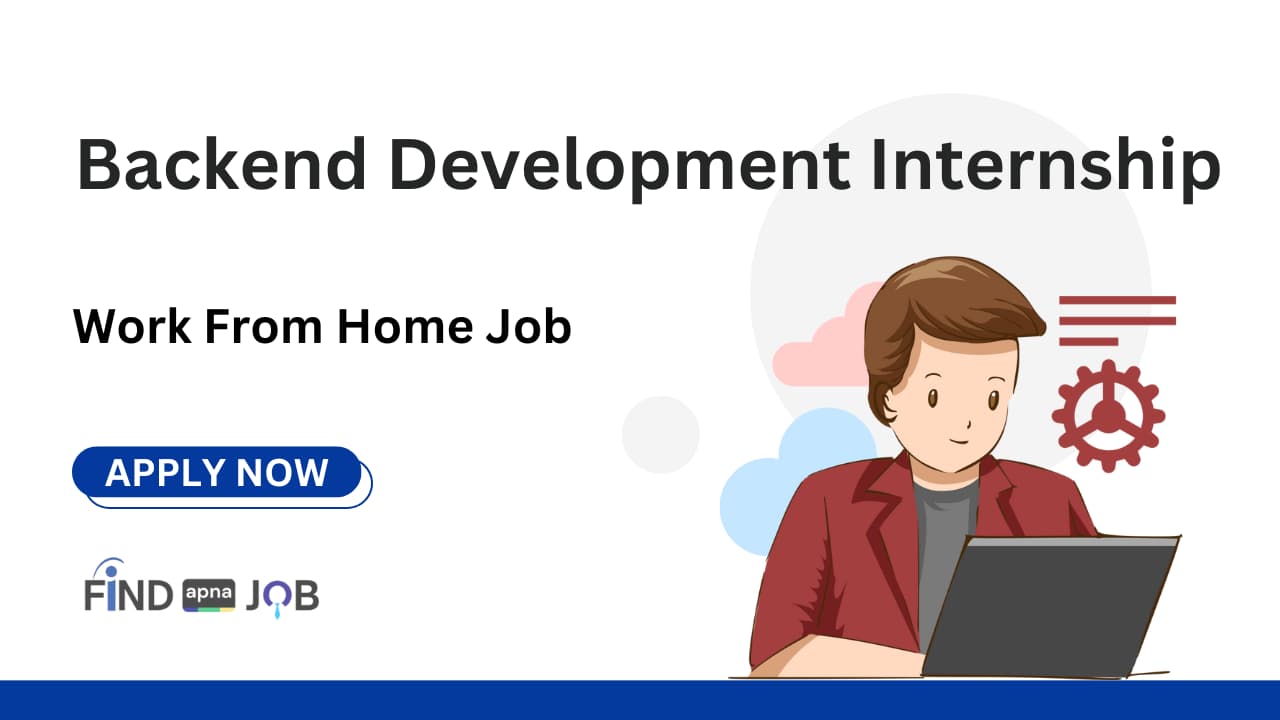 Backend Development Internship

Work From Home Job

APPLY NOW

FIND apna JOB